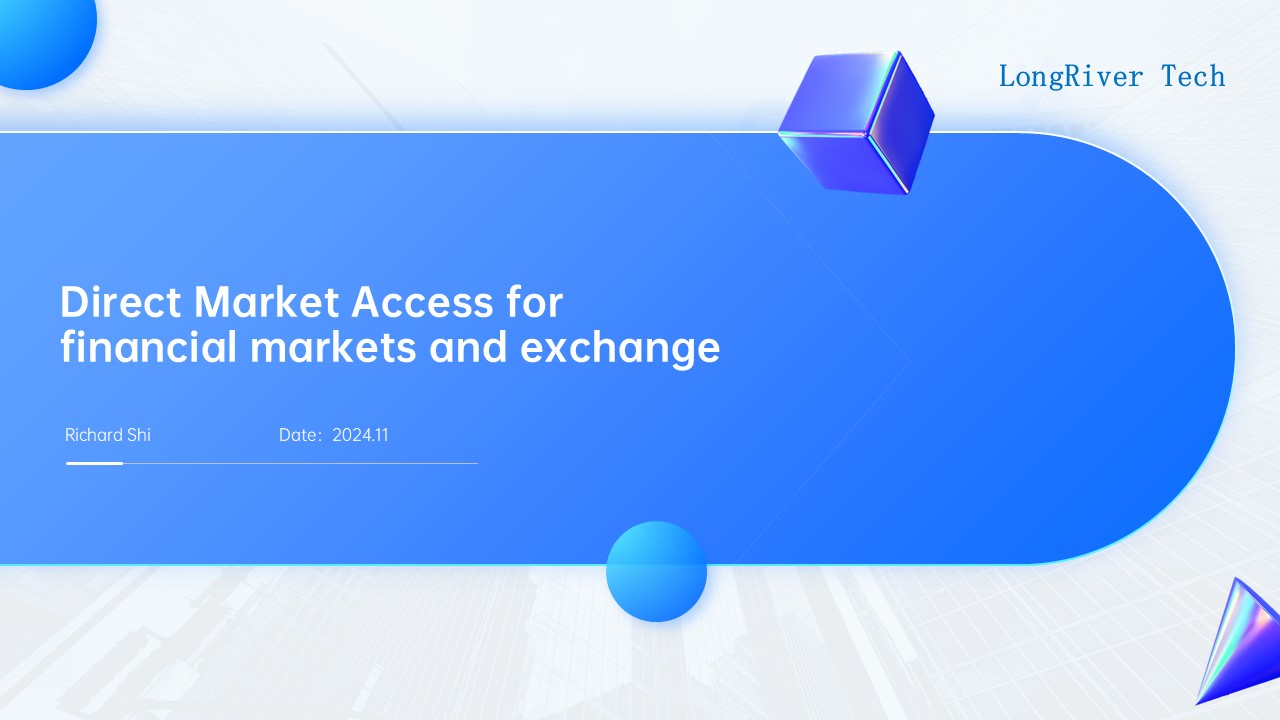 LongRiver Tech

Direct Market Access for financial markets and exchange

Richard Shi

Date：2024.11